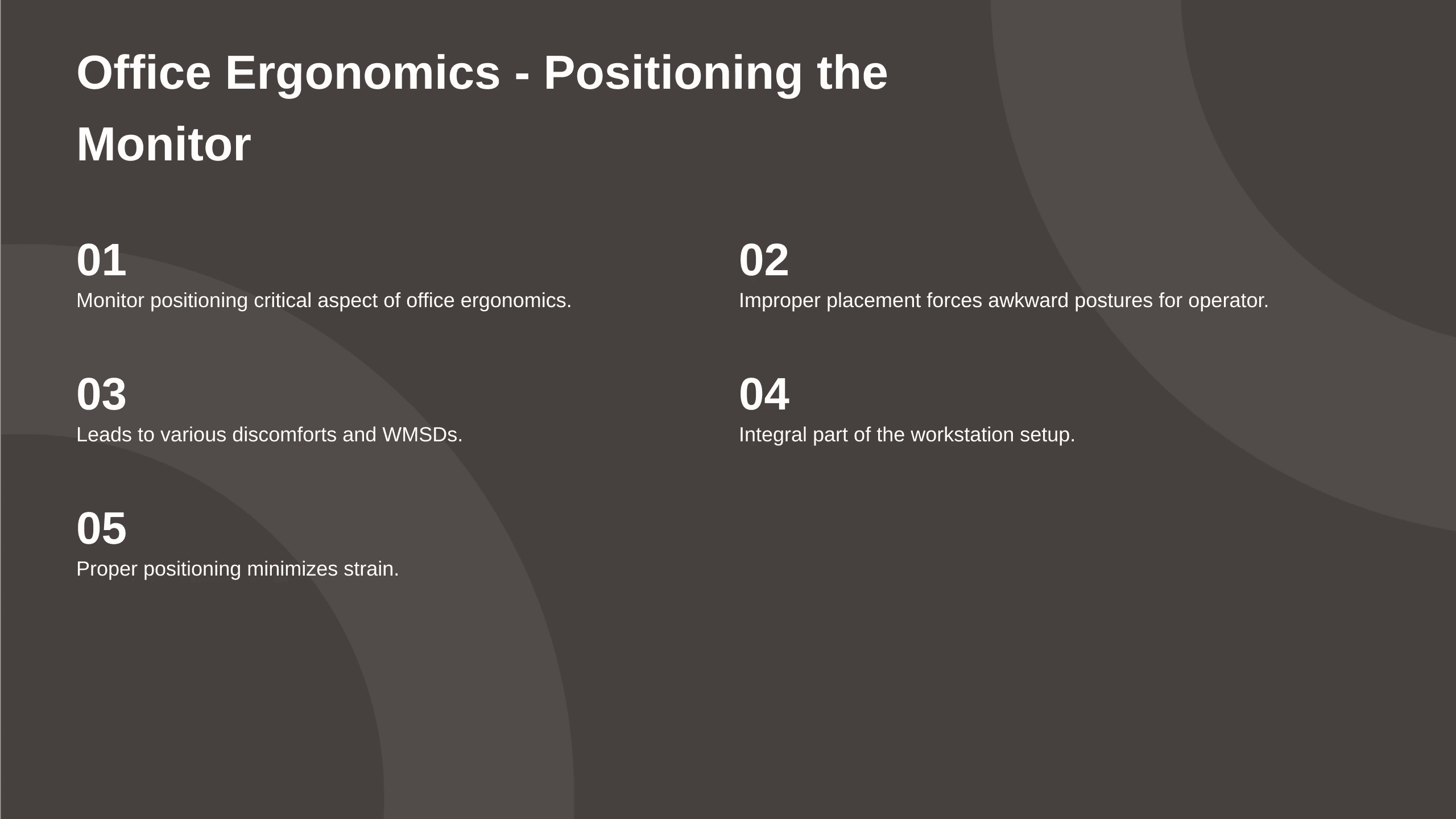 Office Ergonomics - Positioning the Monitor

01
Monitor positioning critical aspect of office ergonomics.

02
Improper placement forces awkward postures for operator.

03
Leads to various discomforts and WMSDs.

04
Integral part of the workstation setup.

05
Proper positioning minimizes strain.